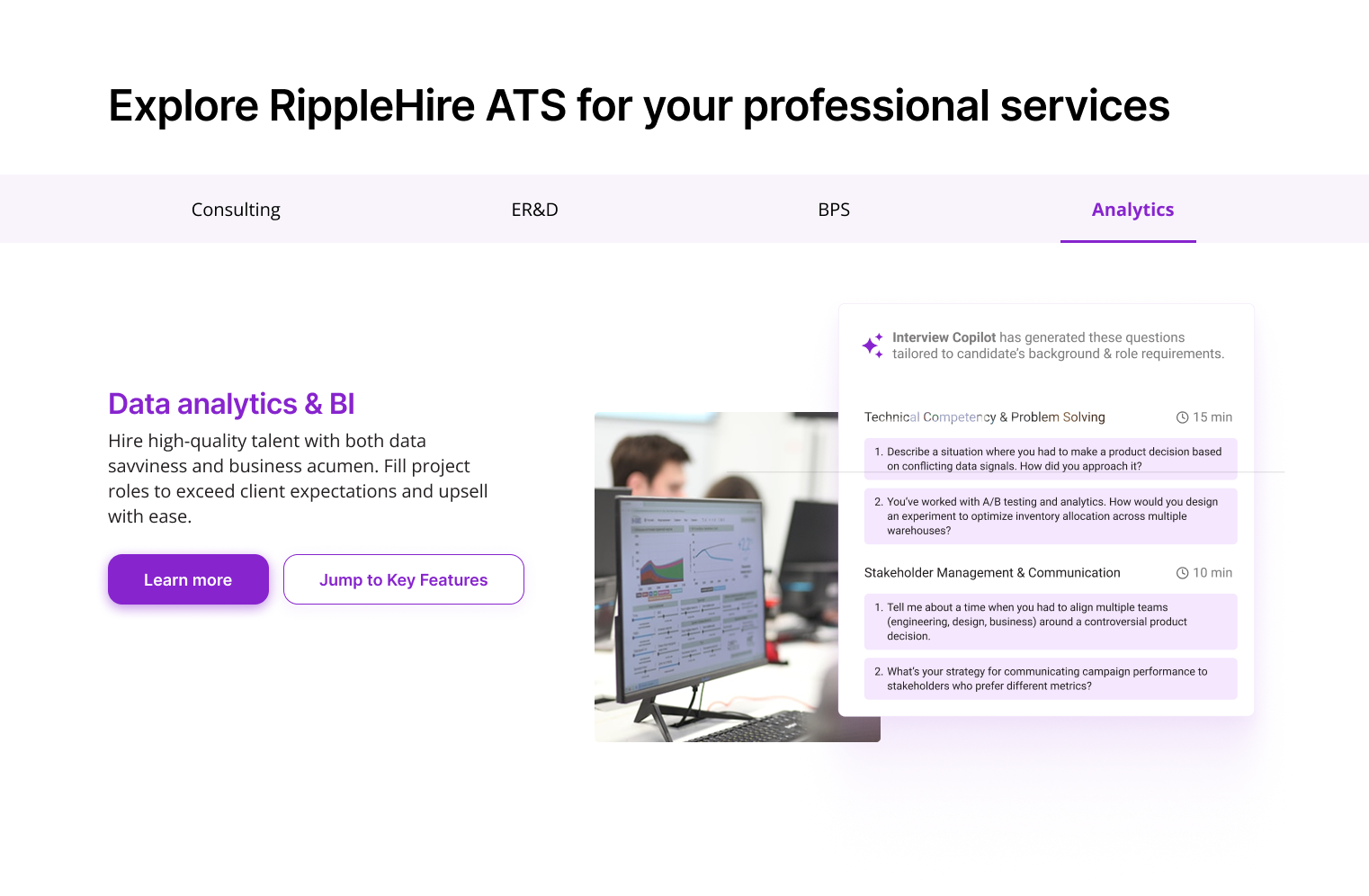 Explore RippleHire ATS for your professional services

Consulting

ER&D

BPS

Analytics

Data analytics & BI

Hire high-quality talent with both data savviness and business acumen. Fill project roles to exceed client expectations and upsell with ease.

Learn more

Jump to Key Features

Interview Copilot has generated these questions tailored to candidate's background & role requirements.

Technical Competency & Problem Solving

15 min

1. Describe a situation where you had to make a product decision based on conflicting data signals. How did you approach it?

2. You've worked with A/B testing and analytics. How would you design an experiment to optimize inventory allocation across multiple warehouses?

Stakeholder Management & Communication

10 min

1. Tell me about a time when you had to align multiple teams (engineering, design, business) around a controversial product decision.

2. What's your strategy for communicating campaign performance to stakeholders who prefer different metrics?